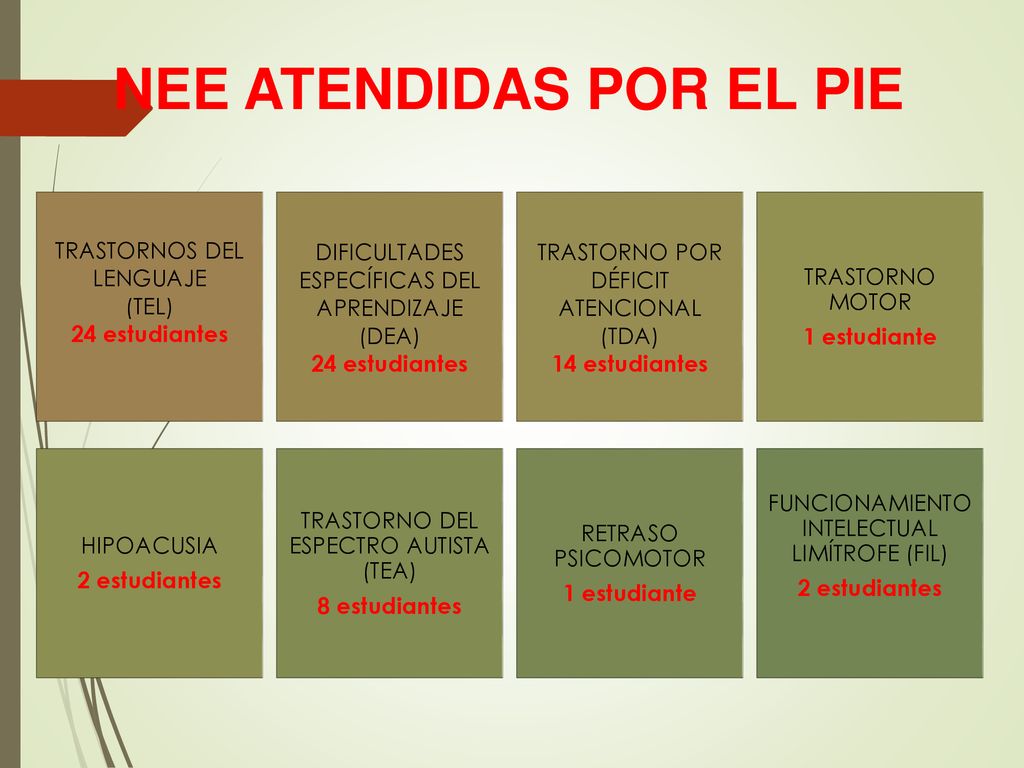 NEE ATENDIDAS POR EL PIE

TRASTORNOS DEL LENGUAJE (TEL)
24 estudiantes

DIFICULTADES ESPECÍFICAS DEL APRENDIZAJE (DEA)
24 estudiantes

TRASTORNO POR DÉFICIT ATENCIONAL (TDA)
14 estudiantes

TRASTORNO MOTOR
1 estudiante

HIPOACUSIA
2 estudiantes

TRASTORNO DEL ESPECTRO AUTISTA (TEA)
8 estudiantes

RETRASO PSICOMOTOR
1 estudiante

FUNCIONAMIENTO INTELECTUAL LIMÍTROFE (FIL)
2 estudiantes